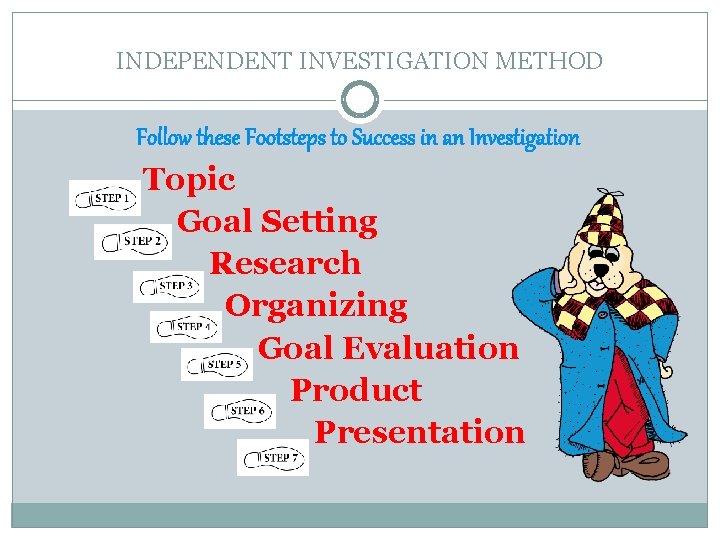 INDEPENDENT INVESTIGATION METHOD

Follow these Footsteps to Success in an Investigation

STEP 1 Topic

STEP 2 Goal Setting

STEP 3 Research

STEP 4 Organizing

STEP 5 Goal Evaluation

STEP 6 Product

STEP 7 Presentation